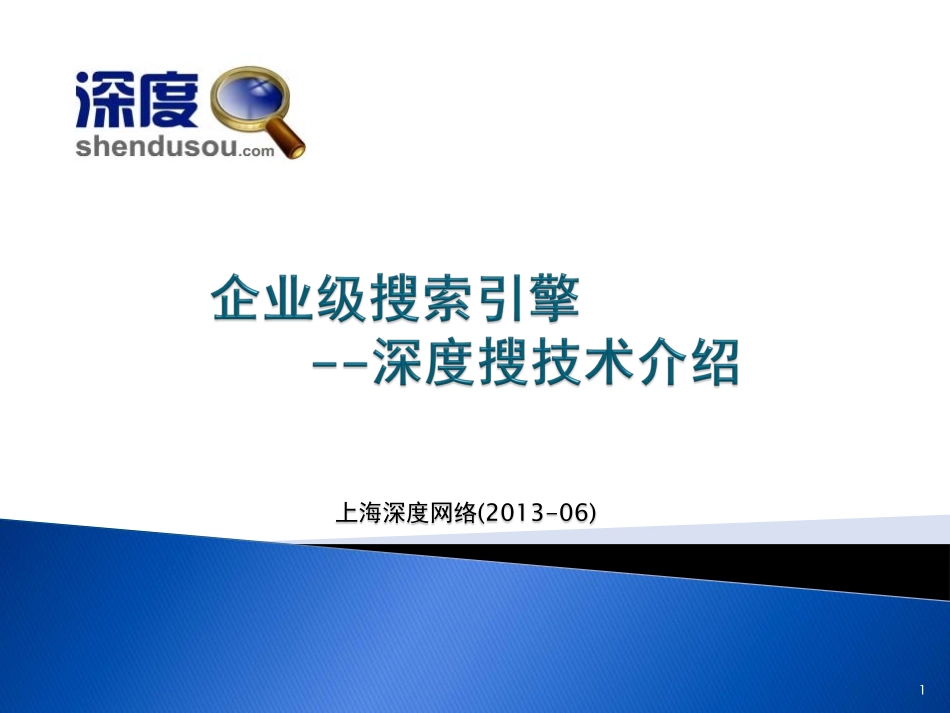 深度
shendusou.com

企业级搜索引擎
--深度搜技术介绍

上海深度网络(2013-06)

1